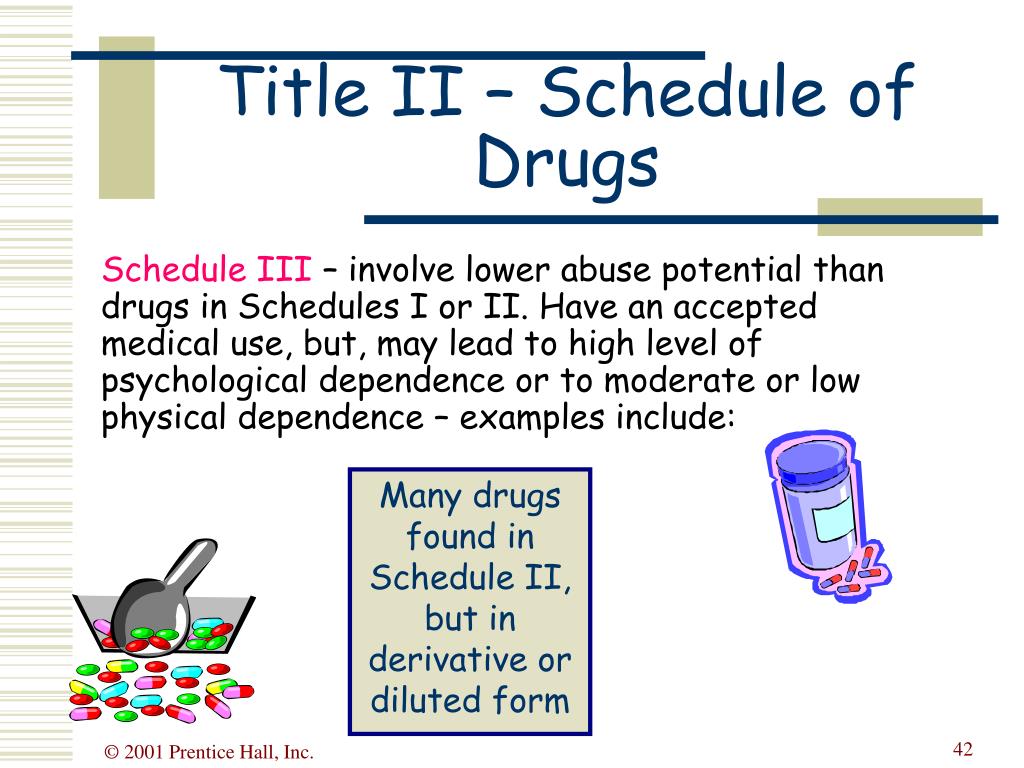 Title II – Schedule of Drugs

Schedule III – involve lower abuse potential than drugs in Schedules I or II. Have an accepted medical use, but, may lead to high level of psychological dependence or to moderate or low physical dependence – examples include:

Many drugs found in Schedule II, but in derivative or diluted form

© 2001 Prentice Hall, Inc.

42